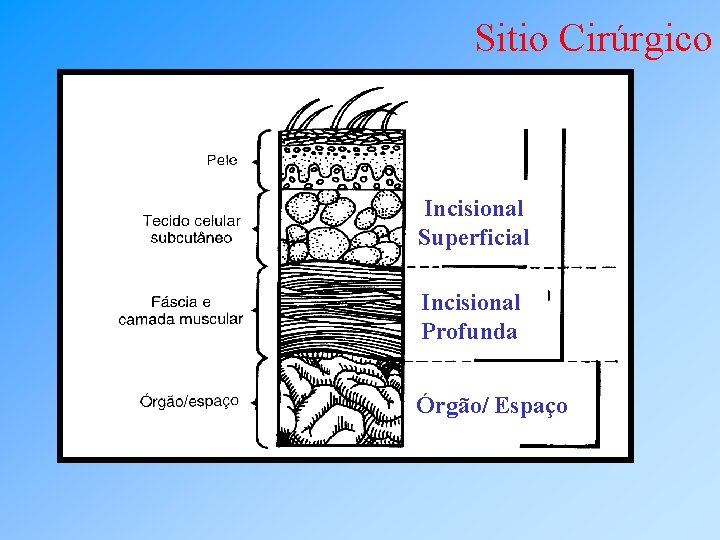 Sitio Cirúrgico

Pele

Tecido celular subcutâneo

Fáscia e camada muscular

Órgão/espaço

Incisional Superficial

Incisional Profunda

Órgão/ Espaço